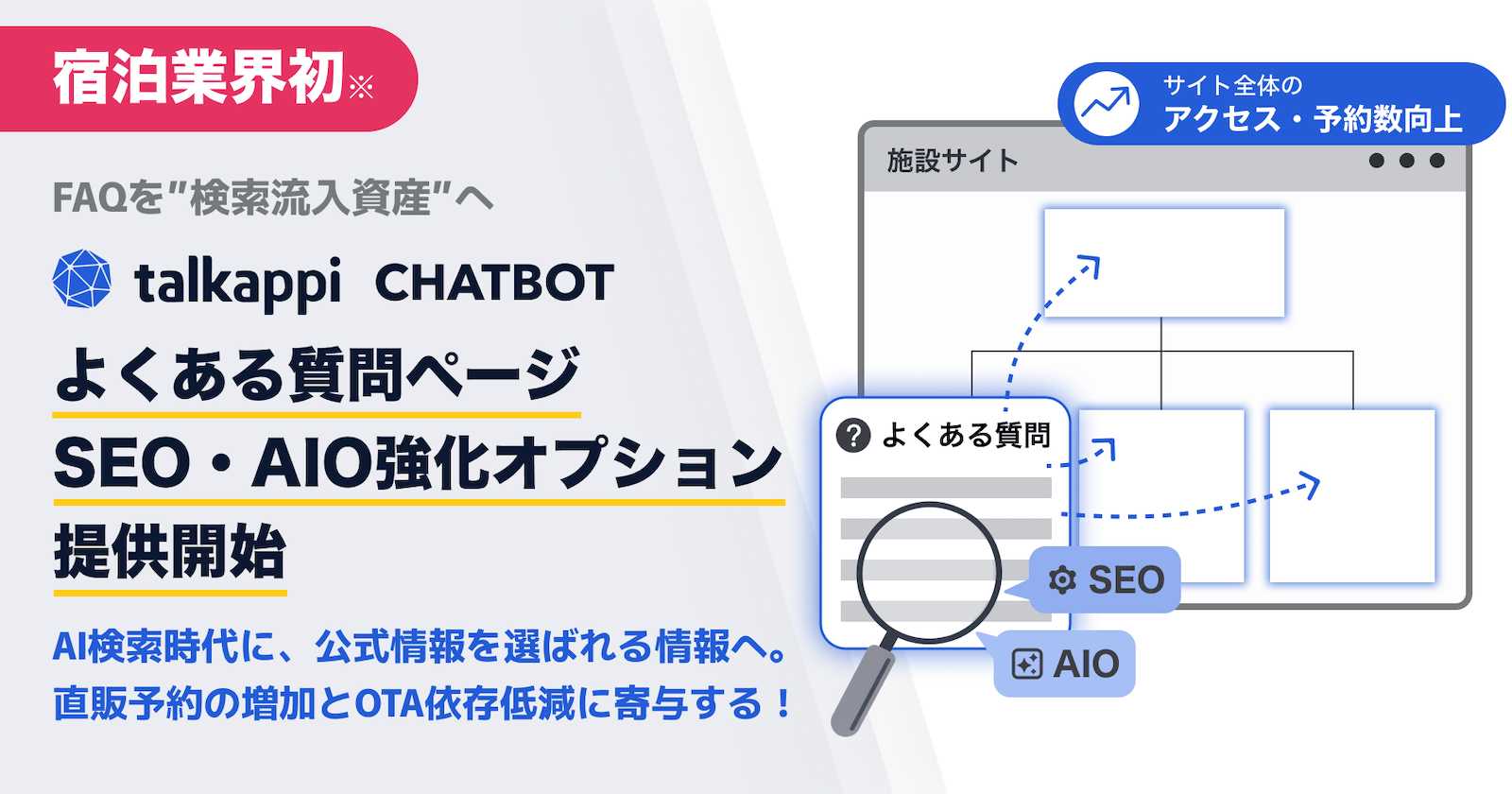 宿泊業界初※

FAQを"検索流入資産"へ

talkappi CHATBOT

よくある質問ページ
SEO・AIO強化オプション
提供開始

AI検索時代に、公式情報を選ばれる情報へ。
直販予約の増加とOTA依存低減に寄与する！

サイト全体の
アクセス・予約数向上

施設サイト

よくある質問

SEO

AIO